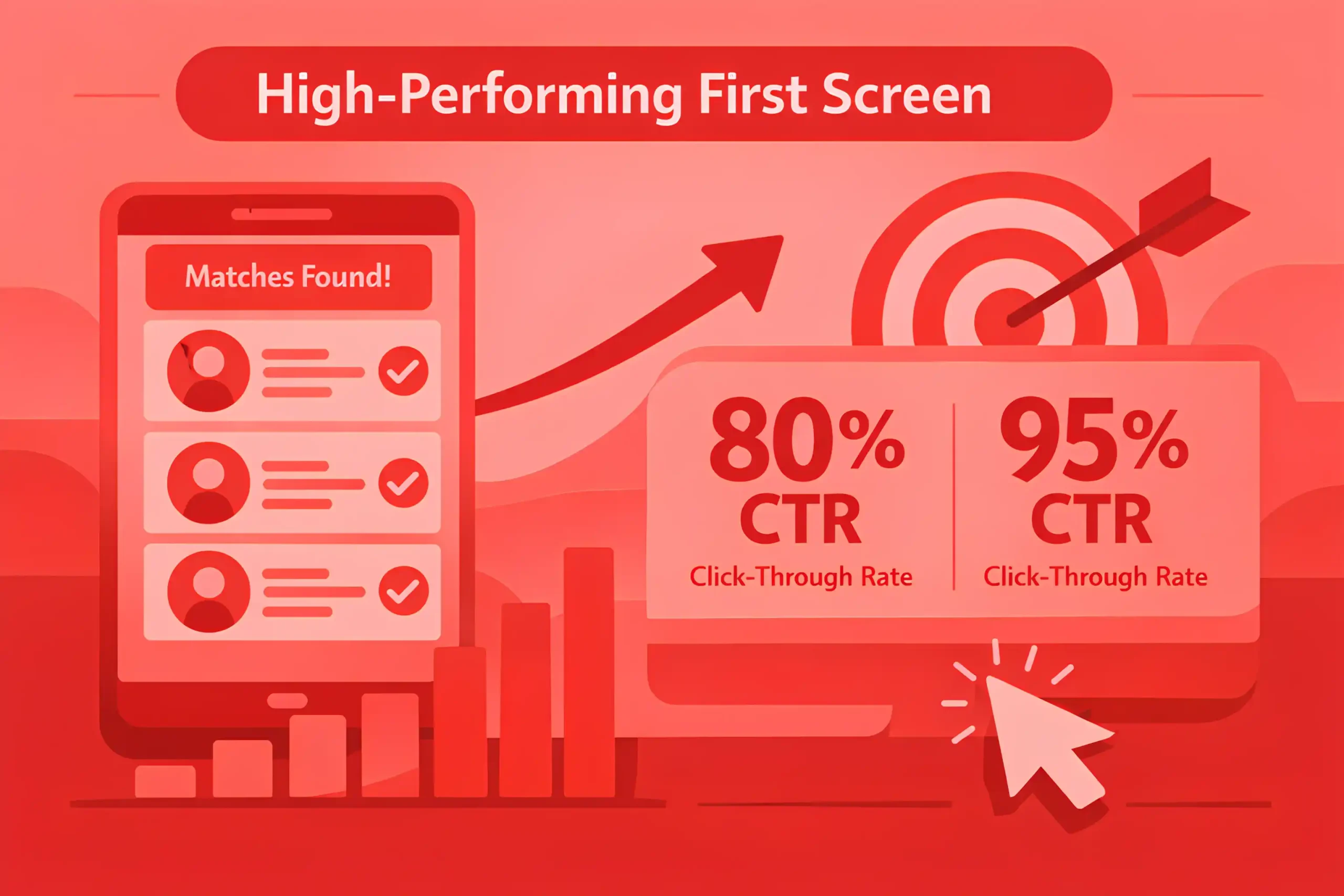 High-Performing First Screen

Matches Found!

80%
CTR
Click-Through Rate

95%
CTR
Click-Through Rate